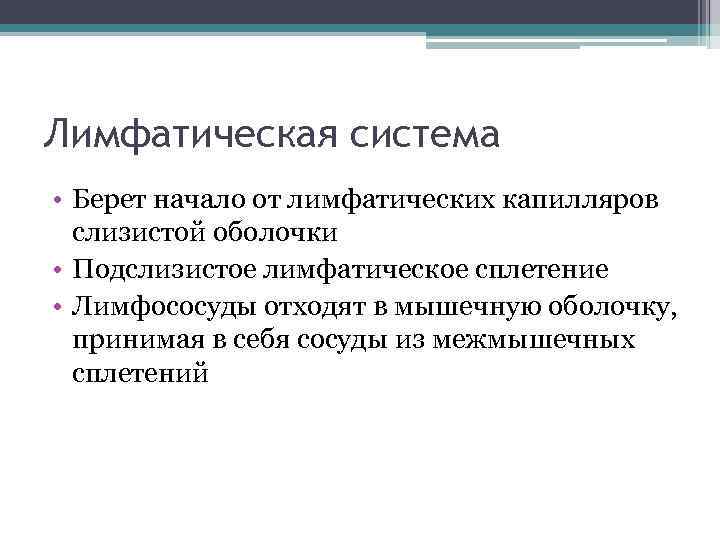 Лимфатическая система

• Берет начало от лимфатических капилляров слизистой оболочки
• Подслизистое лимфатическое сплетение
• Лимфососуды отходят в мышечную оболочку, принимая в себя сосуды из межмышечных сплетений